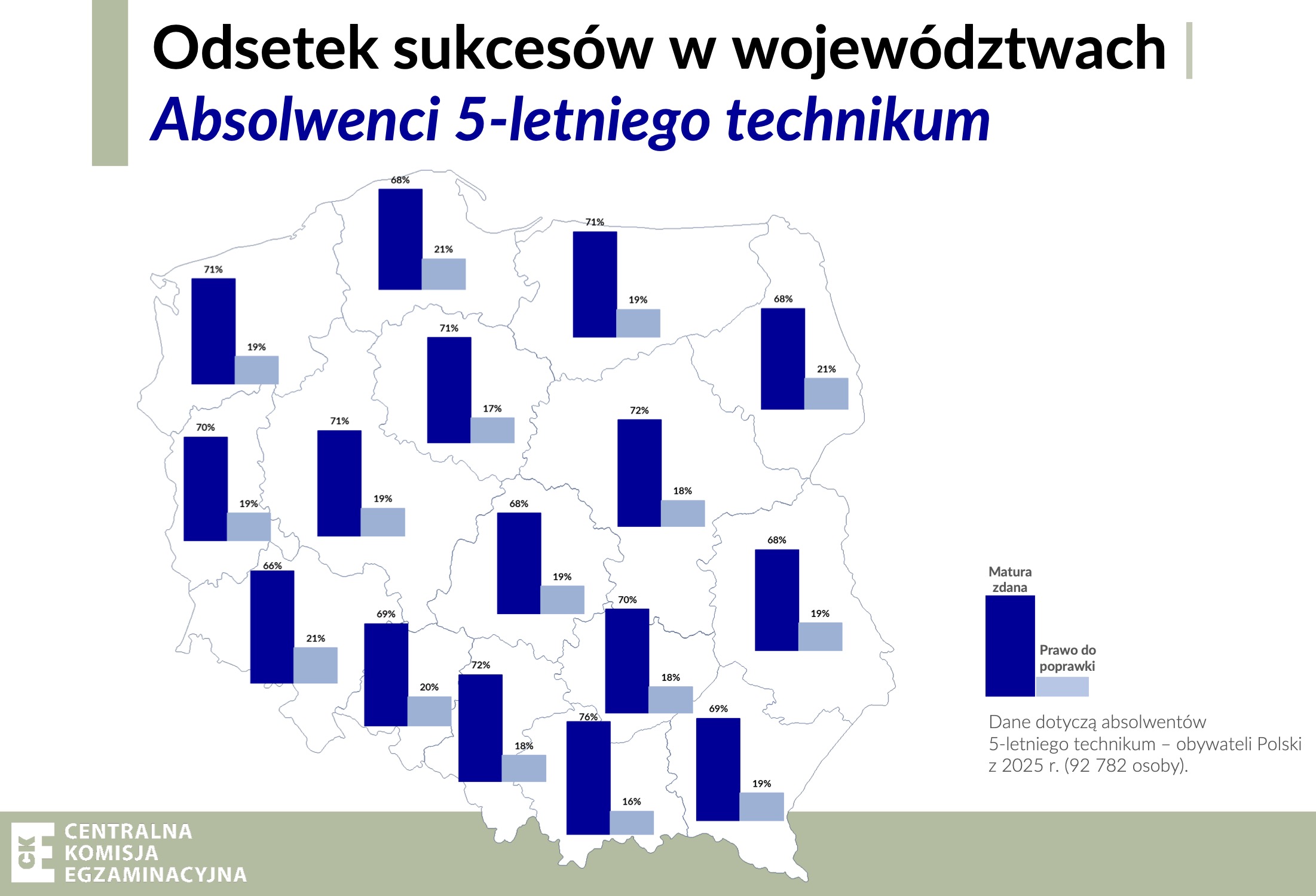 Odsetek sukcesów w województwach
Absolwenci 5-letniego technikum

68%
21%
71%
19%
71%
19%
68%
21%
71%
17%
70%
19%
71%
19%
72%
18%
68%
19%
68%
19%
66%
21%
69%
20%
70%
18%
72%
18%
76%
16%
69%
19%

Matura zdana
Prawo do poprawki

Dane dotyczą absolwentów 5-letniego technikum – obywateli Polski z 2025 r. (92 782 osoby).

CKE
CENTRALNA KOMISJA EGZAMINACYJNA